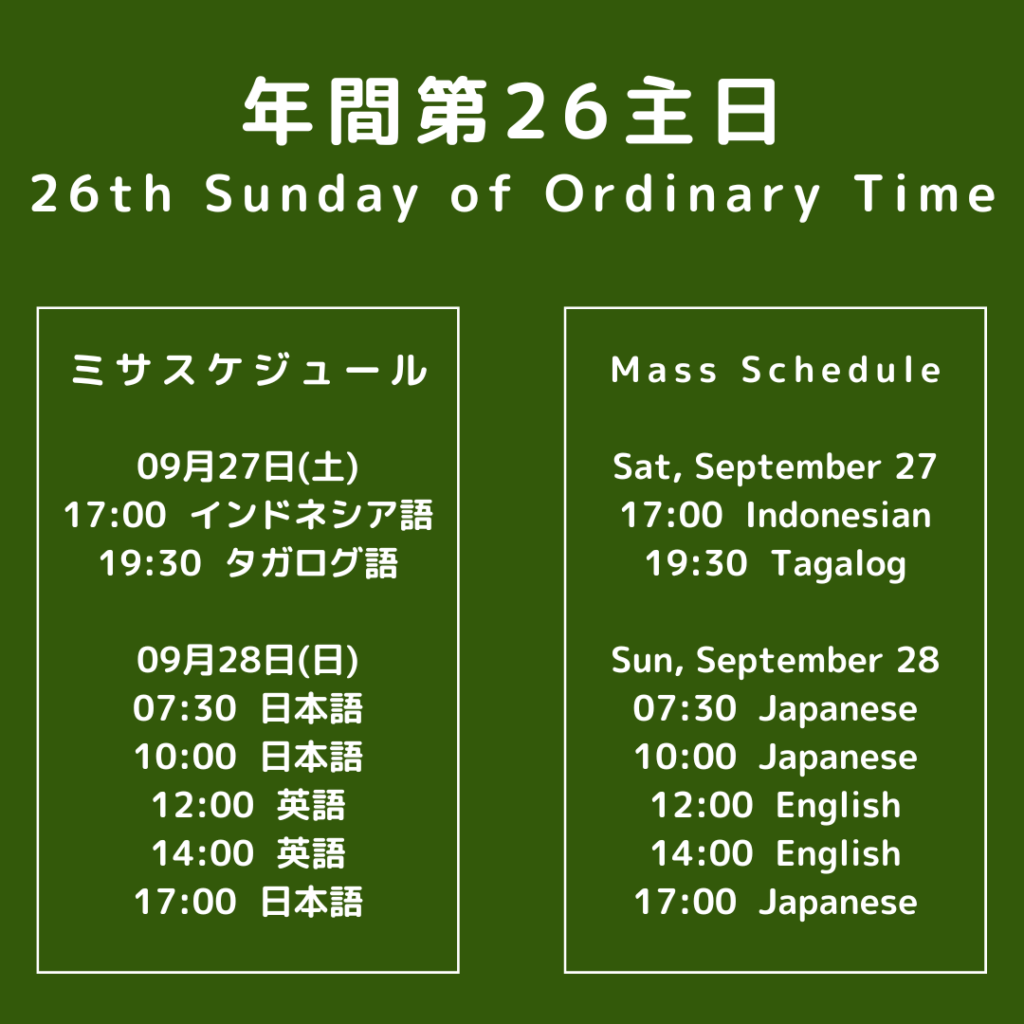 年間第26主日
26th Sunday of Ordinary Time

ミサスケジュール

09月27日(土)
17:00 インドネシア語
19:30 タガログ語

09月28日(日)
07:30 日本語
10:00 日本語
12:00 英語
14:00 英語
17:00 日本語

Mass Schedule

Sat, September 27
17:00 Indonesian
19:30 Tagalog

Sun, September 28
07:30 Japanese
10:00 Japanese
12:00 English
14:00 English
17:00 Japanese